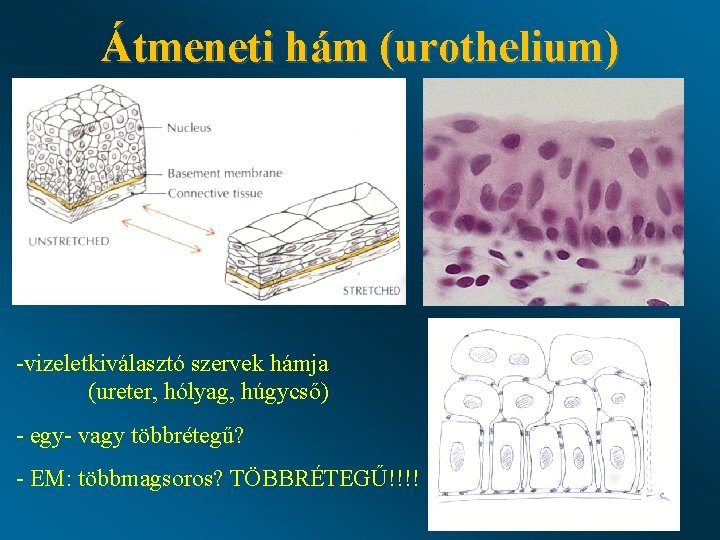 Átmeneti hám (urothelium)

Nucleus

Basement membrane

Connective tissue

UNSTRETCHED

STRETCHED

-vizeletkiválasztó szervek hámja
(ureter, hólyag, húgycső)

- egy- vagy többrétegű?

- EM: többmagsoros? TÖBBRÉTEGŰ!!!!